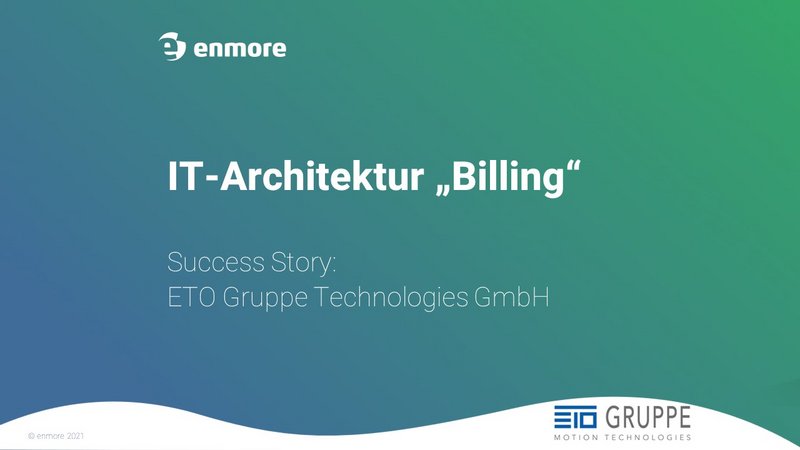 enmore

IT-Architektur „Billing“

Success Story:
ETO Gruppe Technologies GmbH

© enmore 2021

ETO GRUPPE
MOTION TECHNOLOGIES